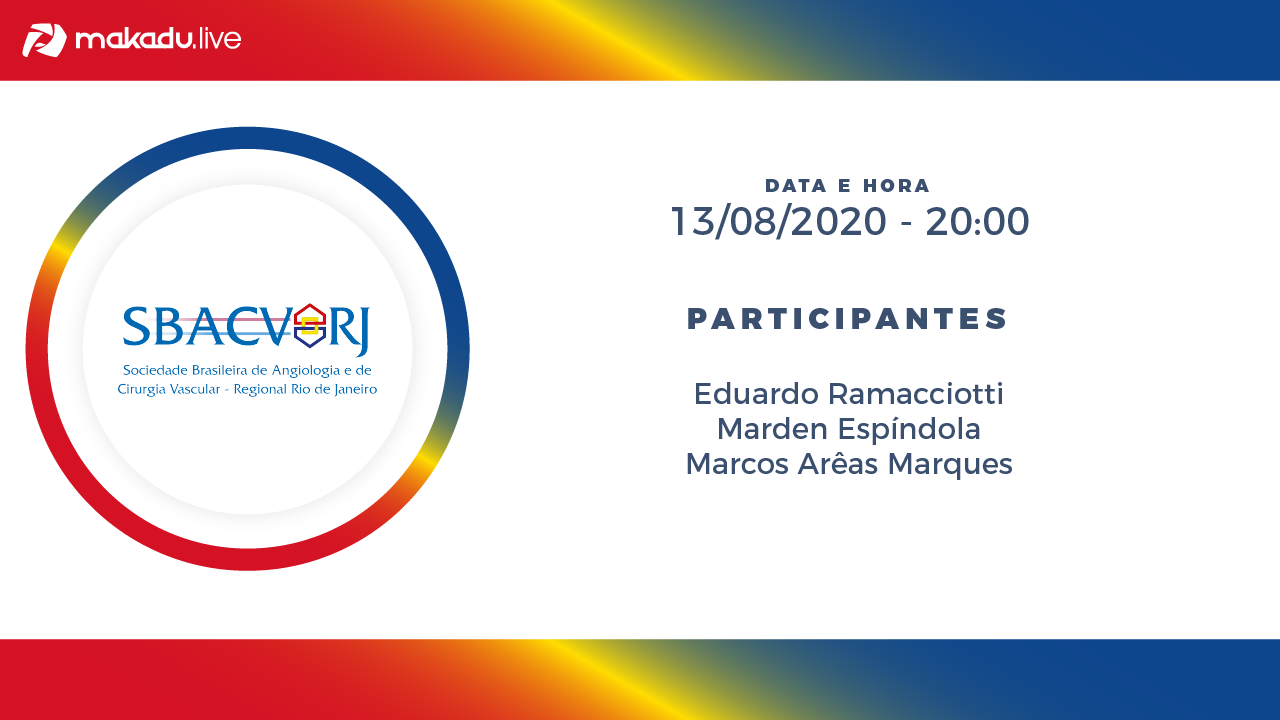 makadu.live

SBACV RJ
Sociedade Brasileira de Angiologia e de Cirurgia Vascular - Regional Rio de Janeiro

DATA E HORA
13/08/2020 - 20:00

PARTICIPANTES

Eduardo Ramacciotti
Marden Espíndola
Marcos Arêas Marques